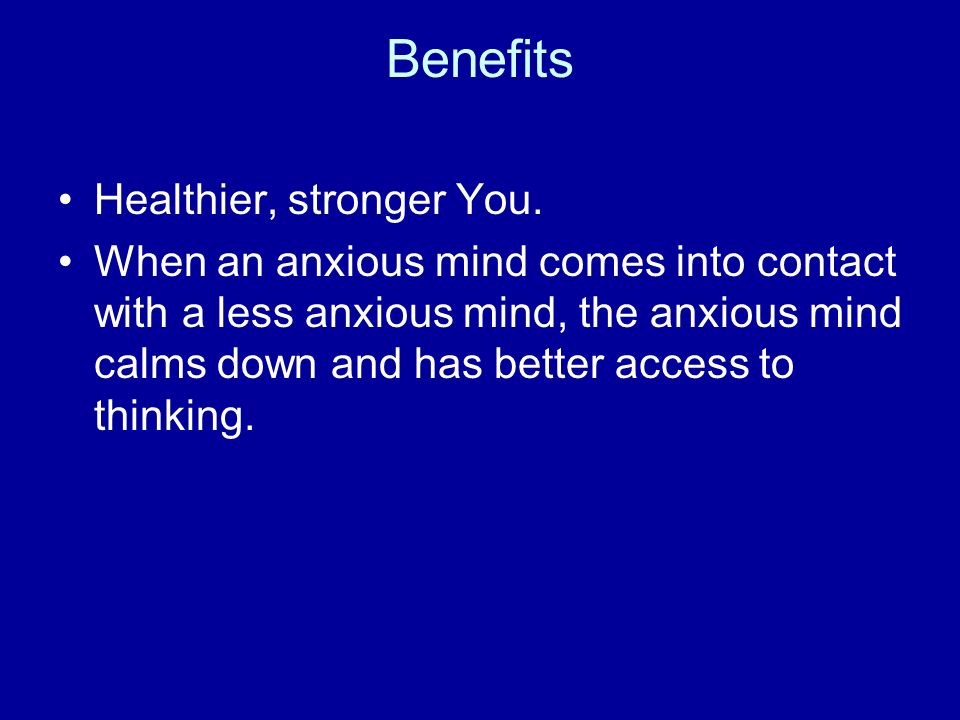 Benefits

• Healthier, stronger You.
• When an anxious mind comes into contact with a less anxious mind, the anxious mind calms down and has better access to thinking.